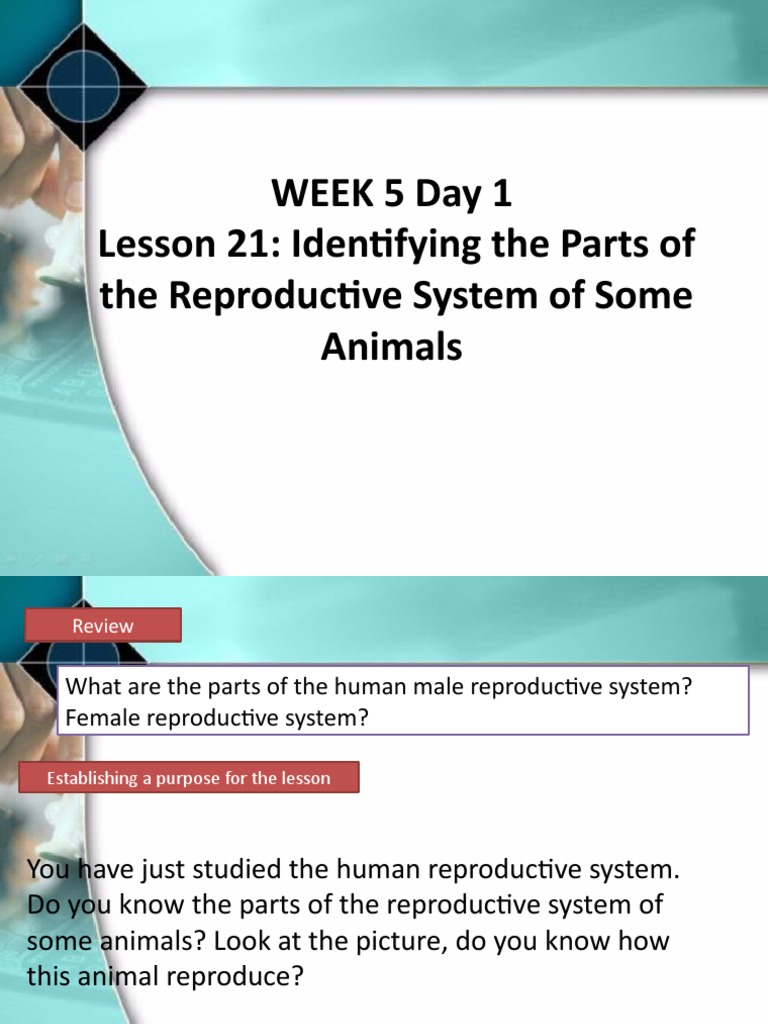 WEEK 5 Day 1
Lesson 21: Identifying the Parts of the Reproductive System of Some Animals

Review

What are the parts of the human male reproductive system? Female reproductive system?

Establishing a purpose for the lesson

You have just studied the human reproductive system. Do you know the parts of the reproductive system of some animals? Look at the picture, do you know how this animal reproduce?